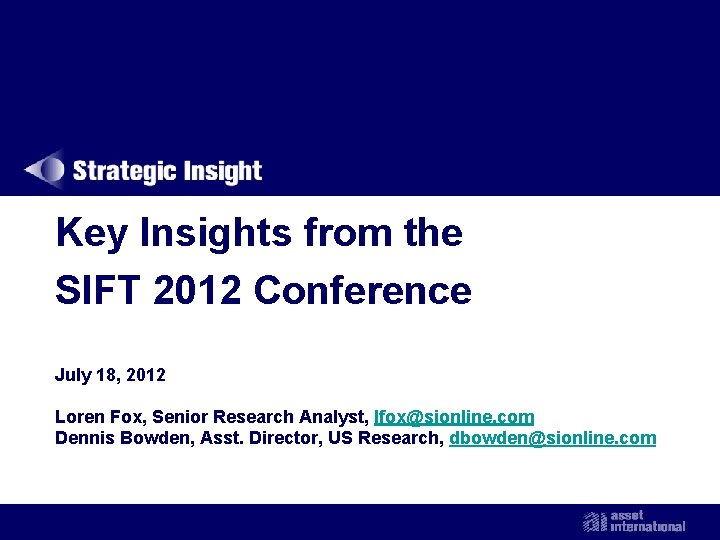 Strategic Insight

Key Insights from the SIFT 2012 Conference

July 18, 2012

Loren Fox, Senior Research Analyst, lfox@sionline.com
Dennis Bowden, Asst. Director, US Research, dbowden@sionline.com

asset international